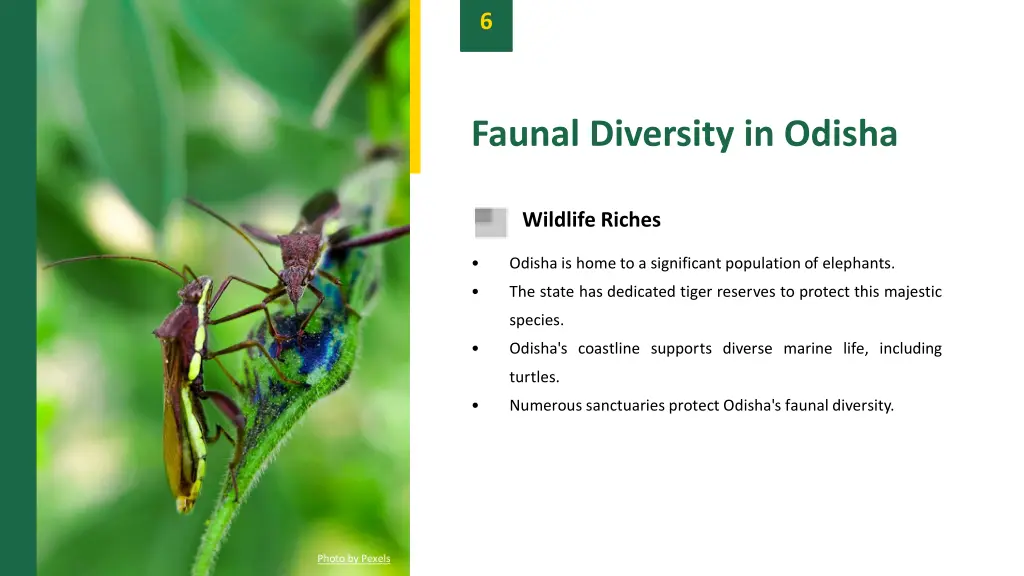 6

Faunal Diversity in Odisha

Wildlife Riches

• Odisha is home to a significant population of elephants.
• The state has dedicated tiger reserves to protect this majestic species.
• Odisha's coastline supports diverse marine life, including turtles.
• Numerous sanctuaries protect Odisha's faunal diversity.

Photo by Pexels